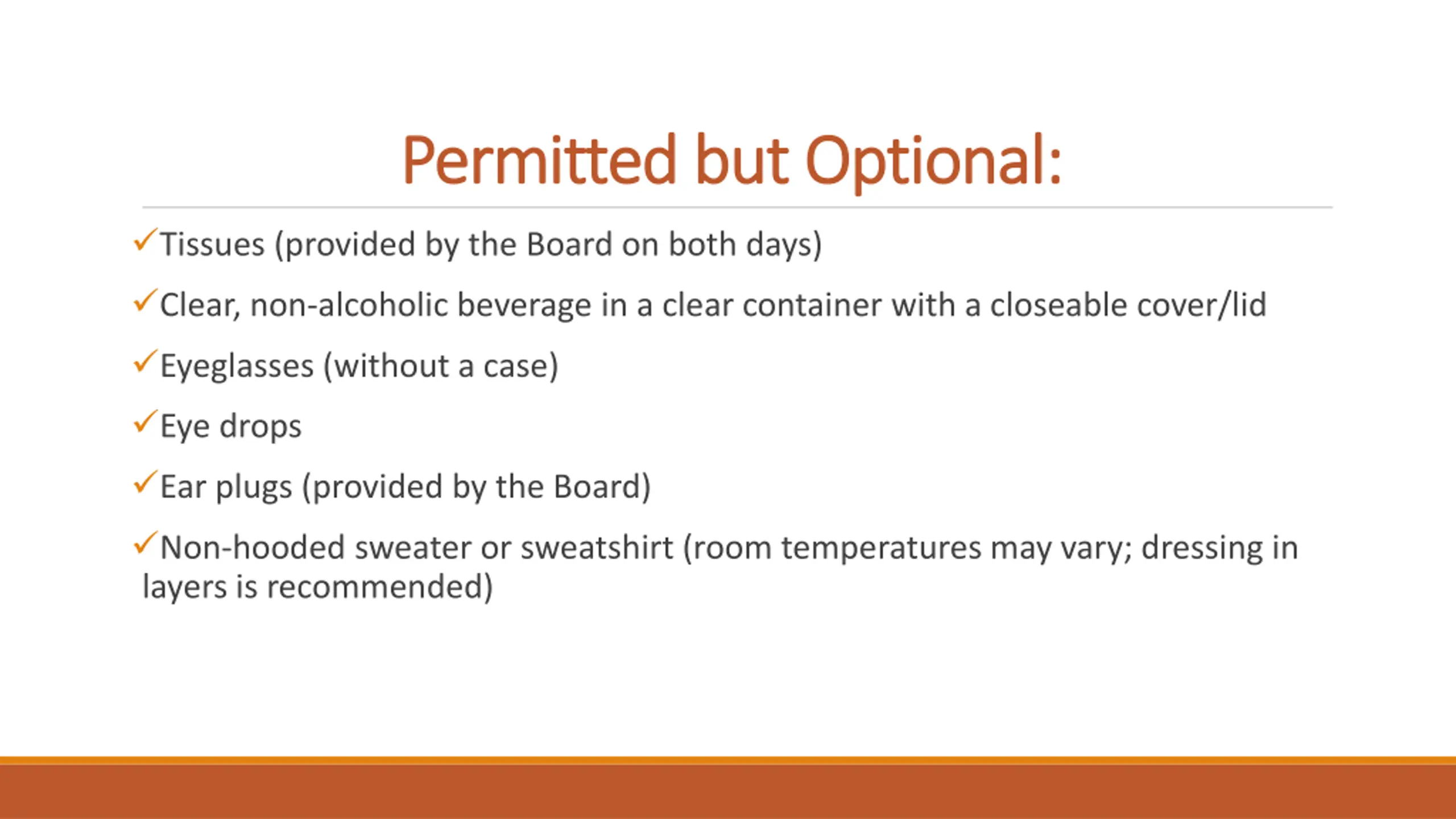 Permitted but Optional:

✓Tissues (provided by the Board on both days)

✓Clear, non-alcoholic beverage in a clear container with a closeable cover/lid

✓Eyeglasses (without a case)

✓Eye drops

✓Ear plugs (provided by the Board)

✓Non-hooded sweater or sweatshirt (room temperatures may vary; dressing in layers is recommended)